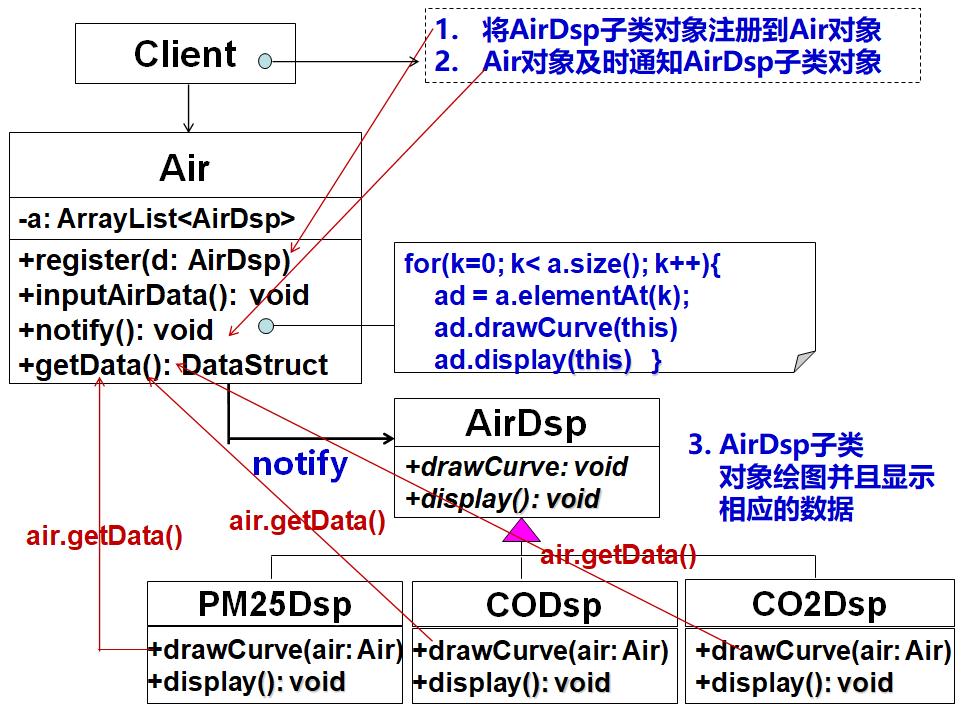 Client

1. 将AirDsp子类对象注册到Air对象
2. Air对象及时通知AirDsp子类对象

Air

-a: ArrayList<AirDsp>

+register(d: AirDsp)
+inputAirData(): void
+notify(): void
+getData(): DataStruct

for(k=0; k< a.size(); k++){
ad = a.elementAt(k);
ad.drawCurve(this)
ad.display(this) }

notify

AirDsp

+drawCurve: void
+display(): void

3. AirDsp子类对象绘图并且显示相应的数据

air.getData()

air.getData()

air.getData()

PM25Dsp

+drawCurve(air: Air)
+display(): void

CODsp

+drawCurve(air: Air)
+display(): void

CO2Dsp

+drawCurve(air: Air)
+display(): void